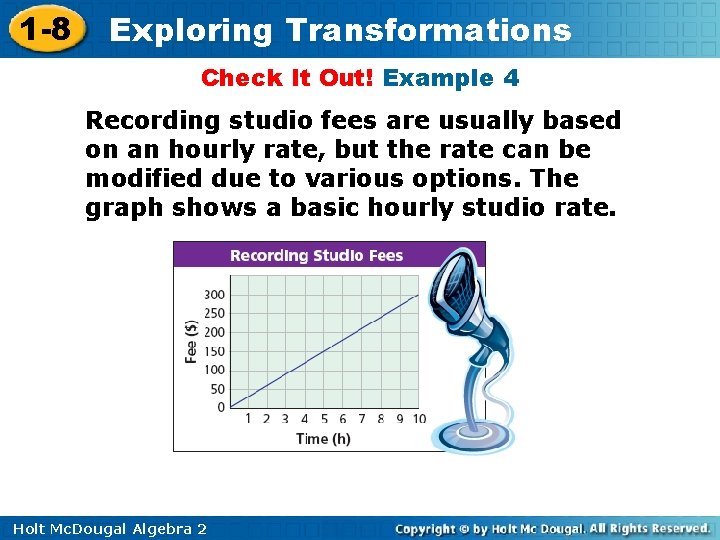 1-8 Exploring Transformations

Check It Out! Example 4

Recording studio fees are usually based on an hourly rate, but the rate can be modified due to various options. The graph shows a basic hourly studio rate.

Recording Studio Fees

Fee ($)

300
250
200
150
100
50
0

1 2 3 4 5 6 7 8 9 10

Time (h)

Holt McDougal Algebra 2

Copyright © by Holt Mc Dougal. All Rights Reserved.